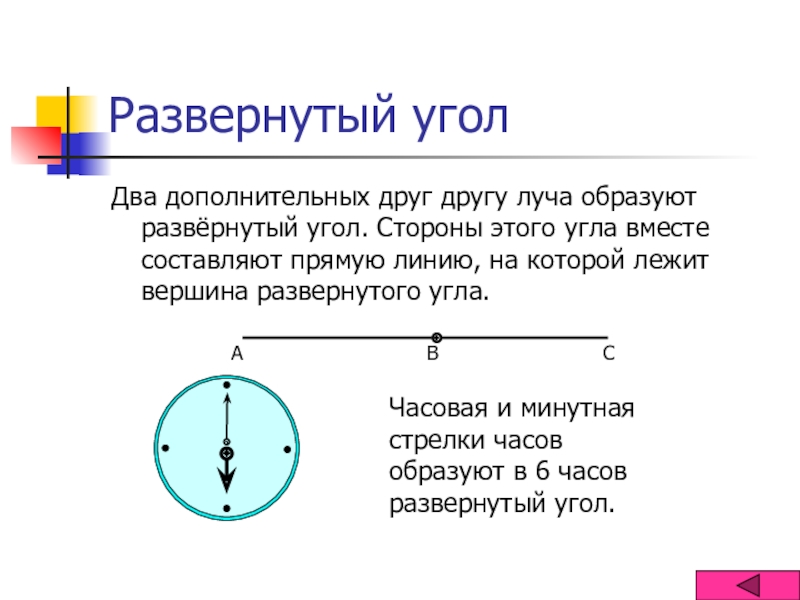 Развернутый угол

Два дополнительных друг другу луча образуют развёрнутый угол. Стороны этого угла вместе составляют прямую линию, на которой лежит вершина развернутого угла.

A B C

Часовая и минутная стрелки часов образуют в 6 часов развернутый угол.